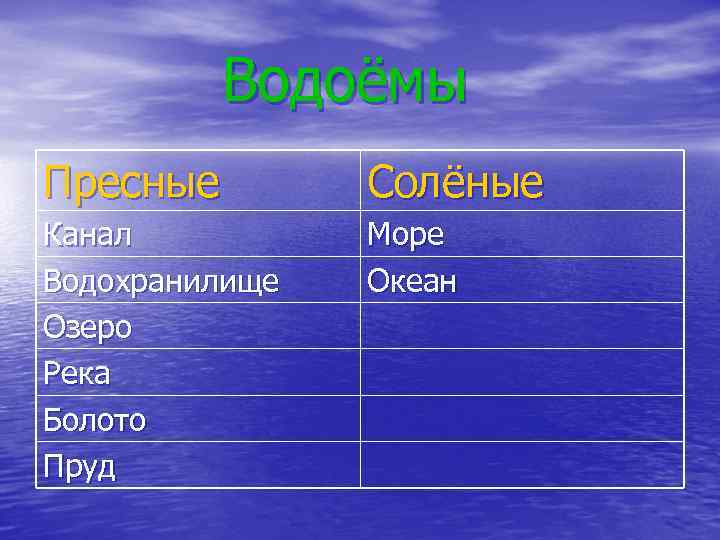 Водоёмы

| Пресные | Солёные |
|---|---|
| Канал | Море |
| Водохранилище | Океан |
| Озеро | |
| Река | |
| Болото | |
| Пруд | |